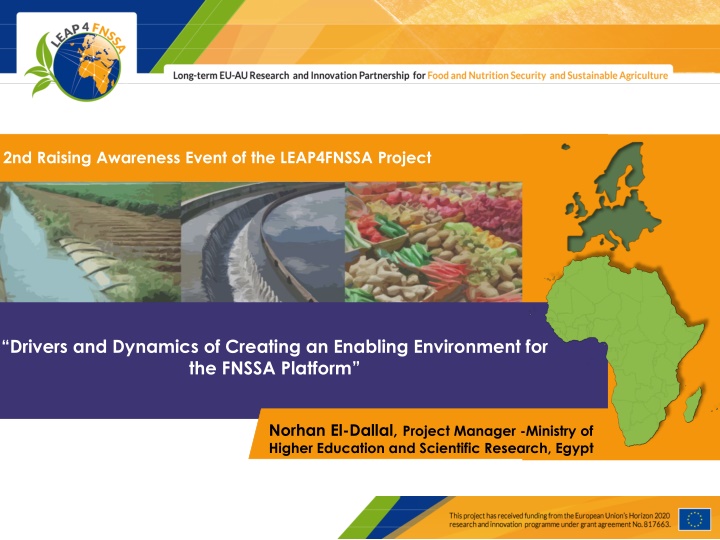 LEAP4FNSSA

Long-term EU-AU Research and Innovation Partnership for Food and Nutrition Security and Sustainable Agriculture

2nd Raising Awareness Event of the LEAP4FNSSA Project

“Drivers and Dynamics of Creating an Enabling Environment for the FNSSA Platform”

Norhan El-Dallal, Project Manager -Ministry of Higher Education and Scientific Research, Egypt

This project has received funding from the European Union's Horizon 2020 research and innovation programme under grant agreement No. 817663.